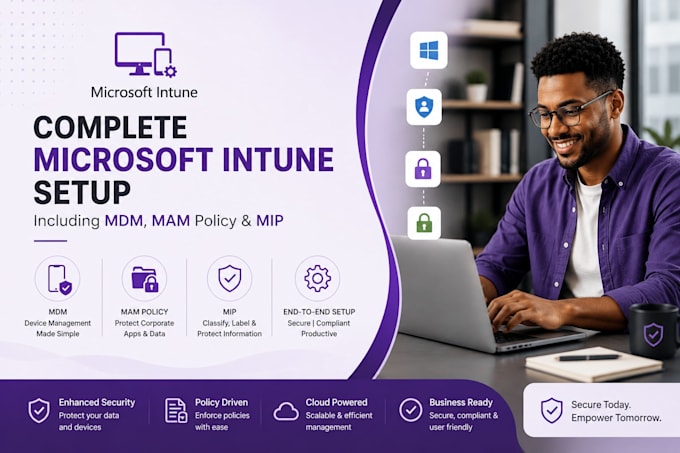 Microsoft Intune

COMPLETE
MICROSOFT INTUNE
SETUP

Including MDM, MAM Policy & MIP

MDM
Device Management Made Simple

MAM POLICY
Protect Corporate Apps & Data

MIP
Classify, Label & Protect Information

END-TO-END SETUP
Secure | Compliant Productive

Enhanced Security
Protect your data and devices

Policy Driven
Enforce policies with ease

Cloud Powered
Scalable & efficient management

Business Ready
Secure, compliant & user friendly

Secure Today.
Empower Tomorrow.